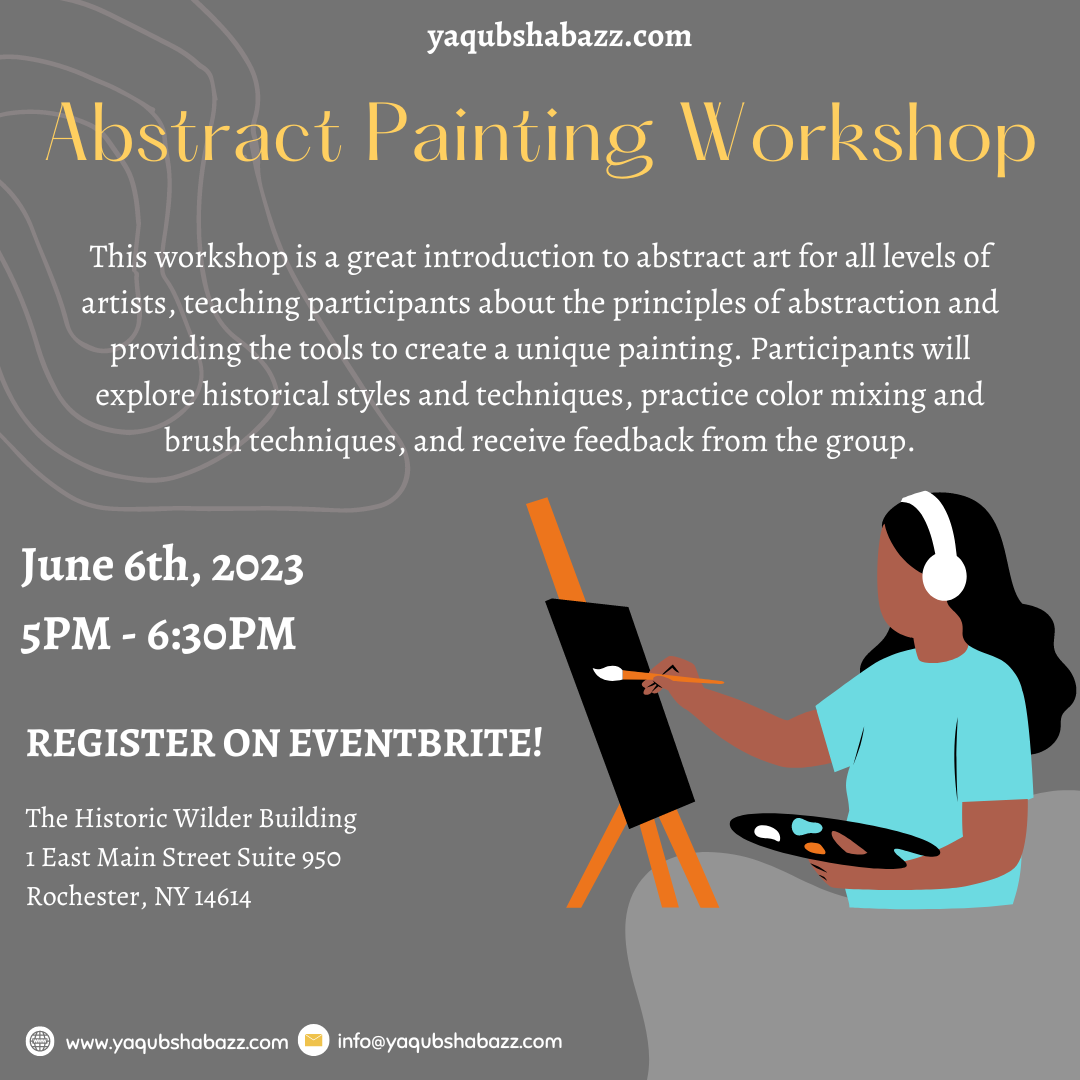 yaqubshabazz.com

Abstract Painting Workshop

This workshop is a great introduction to abstract art for all levels of artists, teaching participants about the principles of abstraction and providing the tools to create a unique painting. Participants will explore historical styles and techniques, practice color mixing and brush techniques, and receive feedback from the group.

June 6th, 2023
5PM - 6:30PM

REGISTER ON EVENTBRITE!

The Historic Wilder Building
1 East Main Street Suite 950
Rochester, NY 14614

www.yaqubshabazz.com info@yaqubshabazz.com